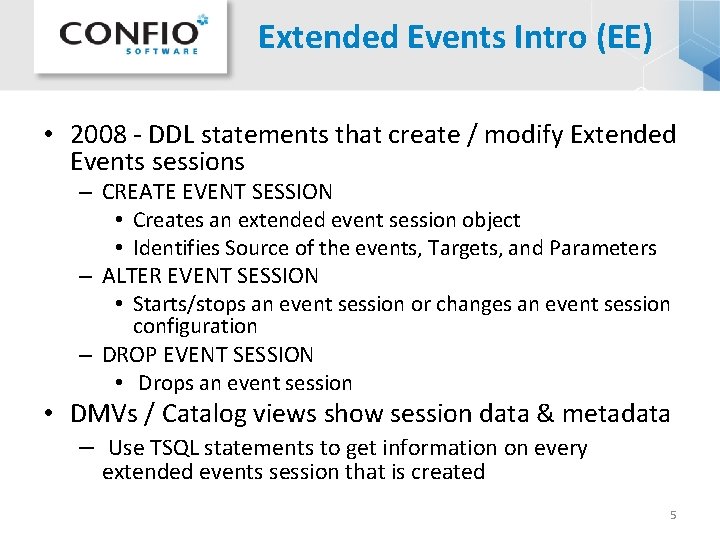 CONFIO SOFTWARE

Extended Events Intro (EE)

• 2008 - DDL statements that create / modify Extended Events sessions
– CREATE EVENT SESSION
• Creates an extended event session object
• Identifies Source of the events, Targets, and Parameters
– ALTER EVENT SESSION
• Starts/stops an event session or changes an event session configuration
– DROP EVENT SESSION
• Drops an event session
• DMVs / Catalog views show session data & metadata
– Use TSQL statements to get information on every extended events session that is created

5